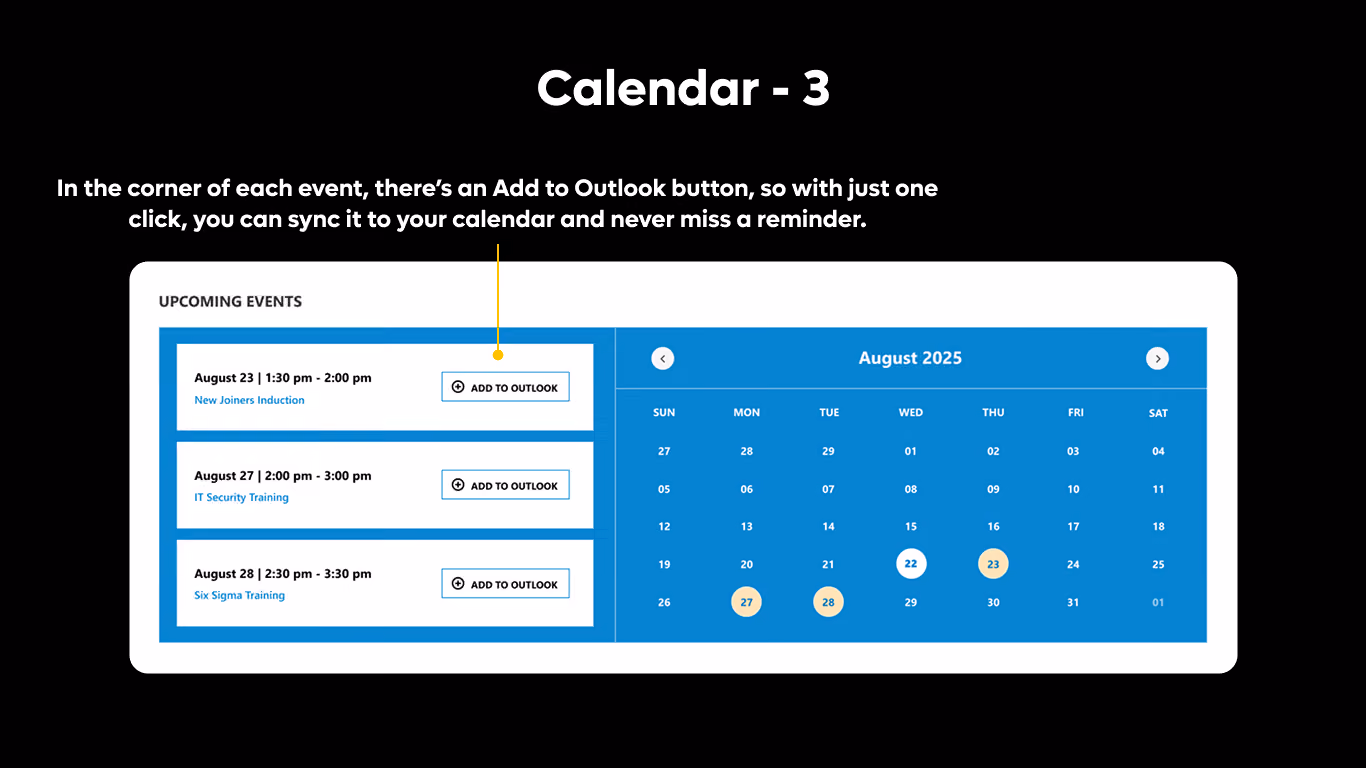 Calendar - 3

In the corner of each event, there's an Add to Outlook button, so with just one click, you can sync it to your calendar and never miss a reminder.

UPCOMING EVENTS

August 23 | 1:30 pm - 2:00 pm
New Joiners Induction
ADD TO OUTLOOK

August 27 | 2:00 pm - 3:00 pm
IT Security Training
ADD TO OUTLOOK

August 28 | 2:30 pm - 3:30 pm
Six Sigma Training
ADD TO OUTLOOK

August 2025

| SUN | MON | TUE | WED | THU | FRI | SAT |
|---|---|---|---|---|---|---|
| 27 | 28 | 29 | 01 | 02 | 03 | 04 |
| 05 | 06 | 07 | 08 | 09 | 10 | 11 |
| 12 | 13 | 14 | 15 | 16 | 17 | 18 |
| 19 | 20 | 21 | 22 | 23 | 24 | 25 |
| 26 | 27 | 28 | 29 | 30 | 31 | 01 |